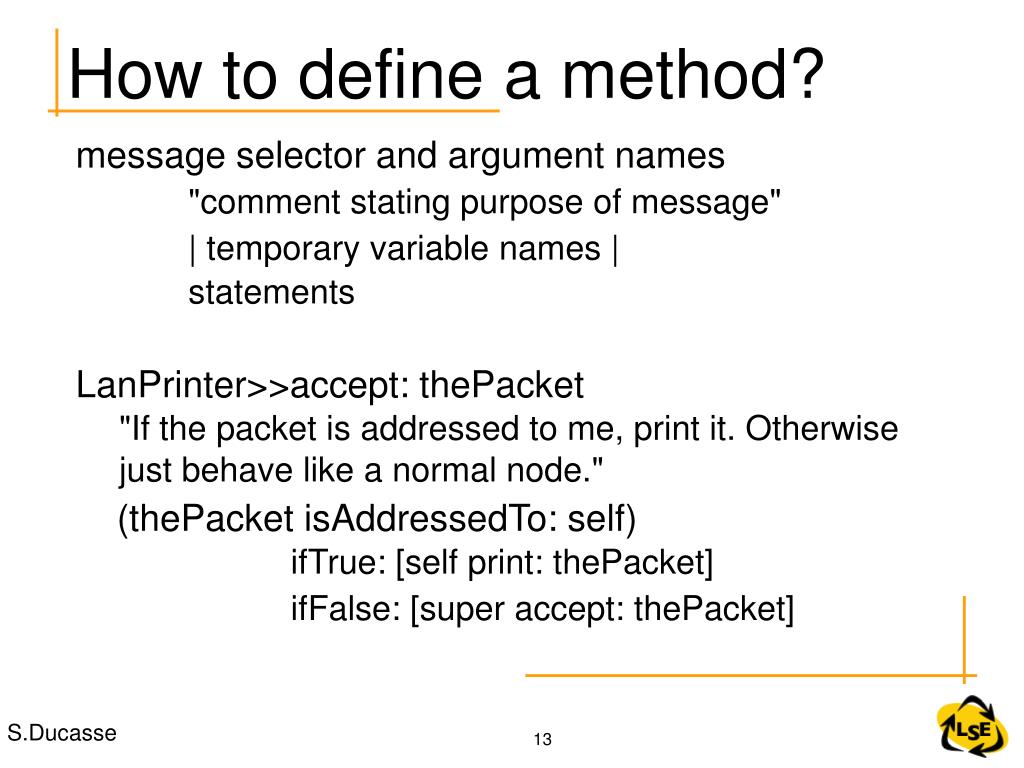 How to define a method?

message selector and argument names
"comment stating purpose of message"
| temporary variable names |
statements

LanPrinter>>accept: thePacket
"If the packet is addressed to me, print it. Otherwise just behave like a normal node."
(thePacket isAddressedTo: self)
ifTrue: [self print: thePacket]
ifFalse: [super accept: thePacket]

S.Ducasse

13

LSE